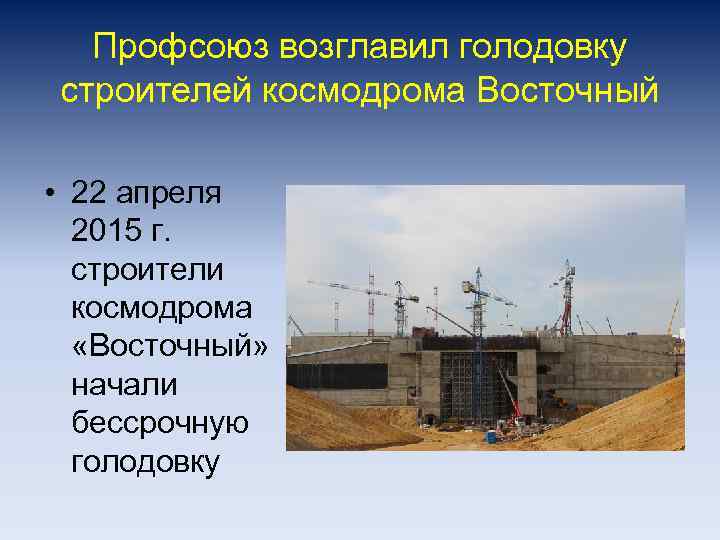 Профсоюз возглавил голодовку строителей космодрома Восточный

• 22 апреля 2015 г. строители космодрома «Восточный» начали бессрочную голодовку